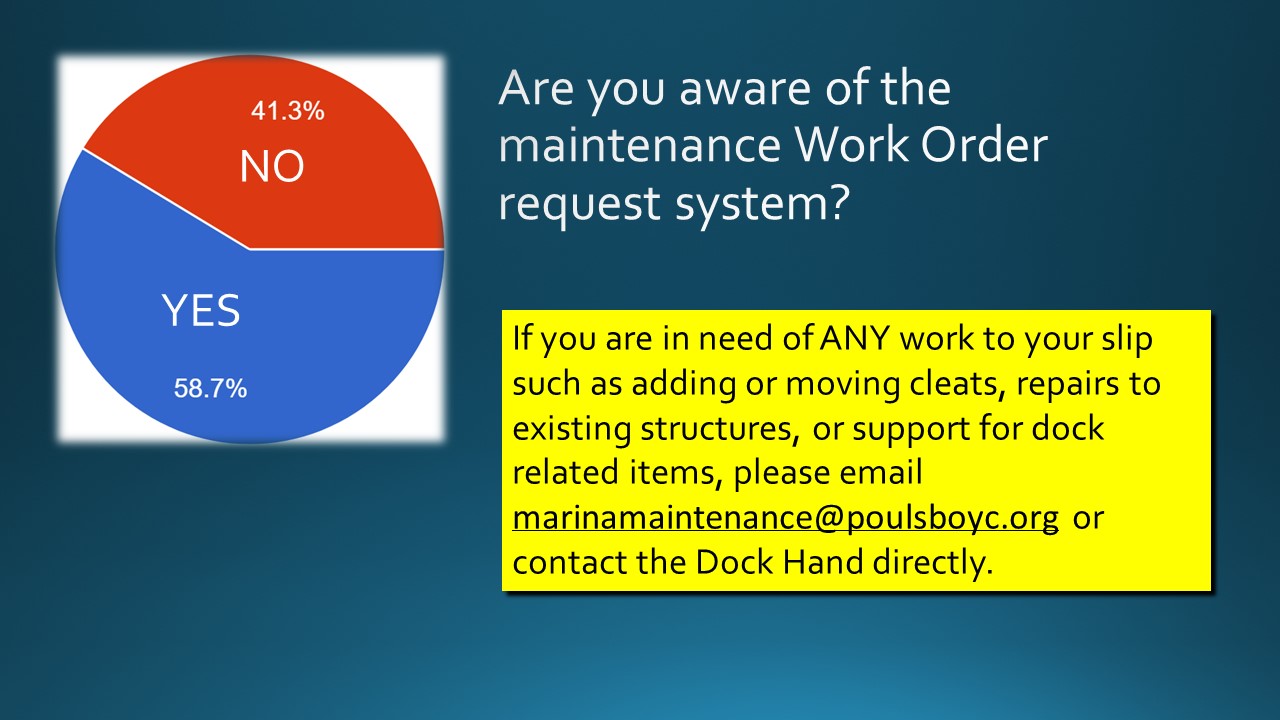 41.3%
NO
YES
58.7%

Are you aware of the maintenance Work Order request system?

If you are in need of ANY work to your slip such as adding or moving cleats, repairs to existing structures, or support for dock related items, please email marinamaintenance@poulsboyc.org or contact the Dock Hand directly.